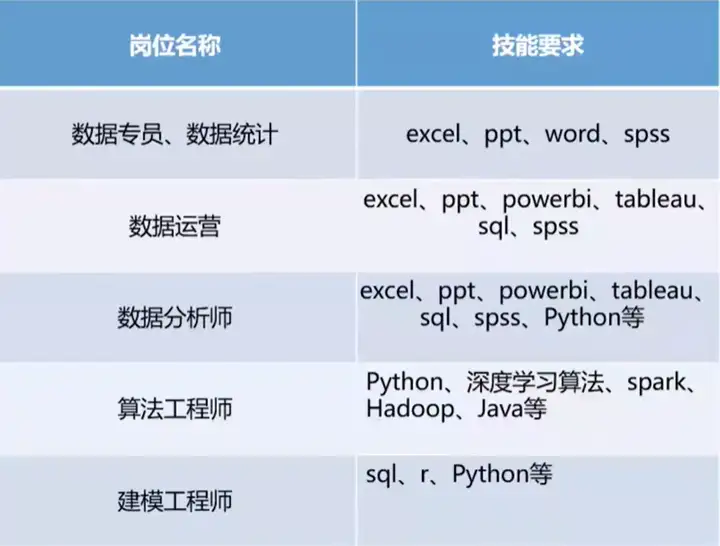 | 岗位名称 | 技能要求 |
|---|---|
| 数据专员、数据统计 | excel、ppt、word、spss |
| 数据运营 | excel、ppt、powerbi、tableau、sql、spss |
| 数据分析师 | excel、ppt、powerbi、tableau、sql、spss、Python等 |
| 算法工程师 | Python、深度学习算法、spark、Hadoop、Java等 |
| 建模工程师 | sql、r、Python等 |